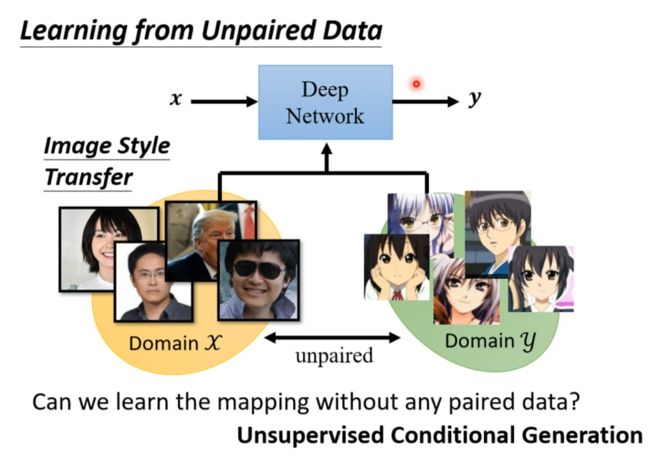 Learning from Unpaired Data

$x$

Deep Network

$y$

Image Style Transfer

Domain $\mathcal{X}$

unpaired

Domain $\mathcal{Y}$

Can we learn the mapping without any paired data?

Unsupervised Conditional Generation